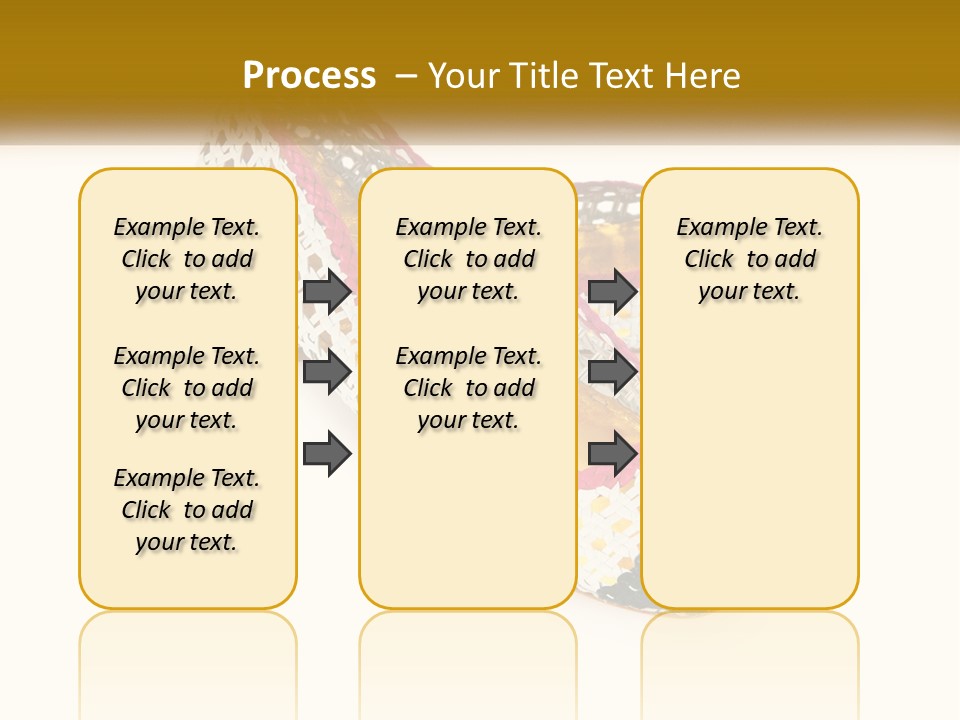 Process – Your Title Text Here

Example Text. Click to add your text.

Example Text. Click to add your text.

Example Text. Click to add your text.

Example Text. Click to add your text.

Example Text. Click to add your text.

Example Text. Click to add your text.